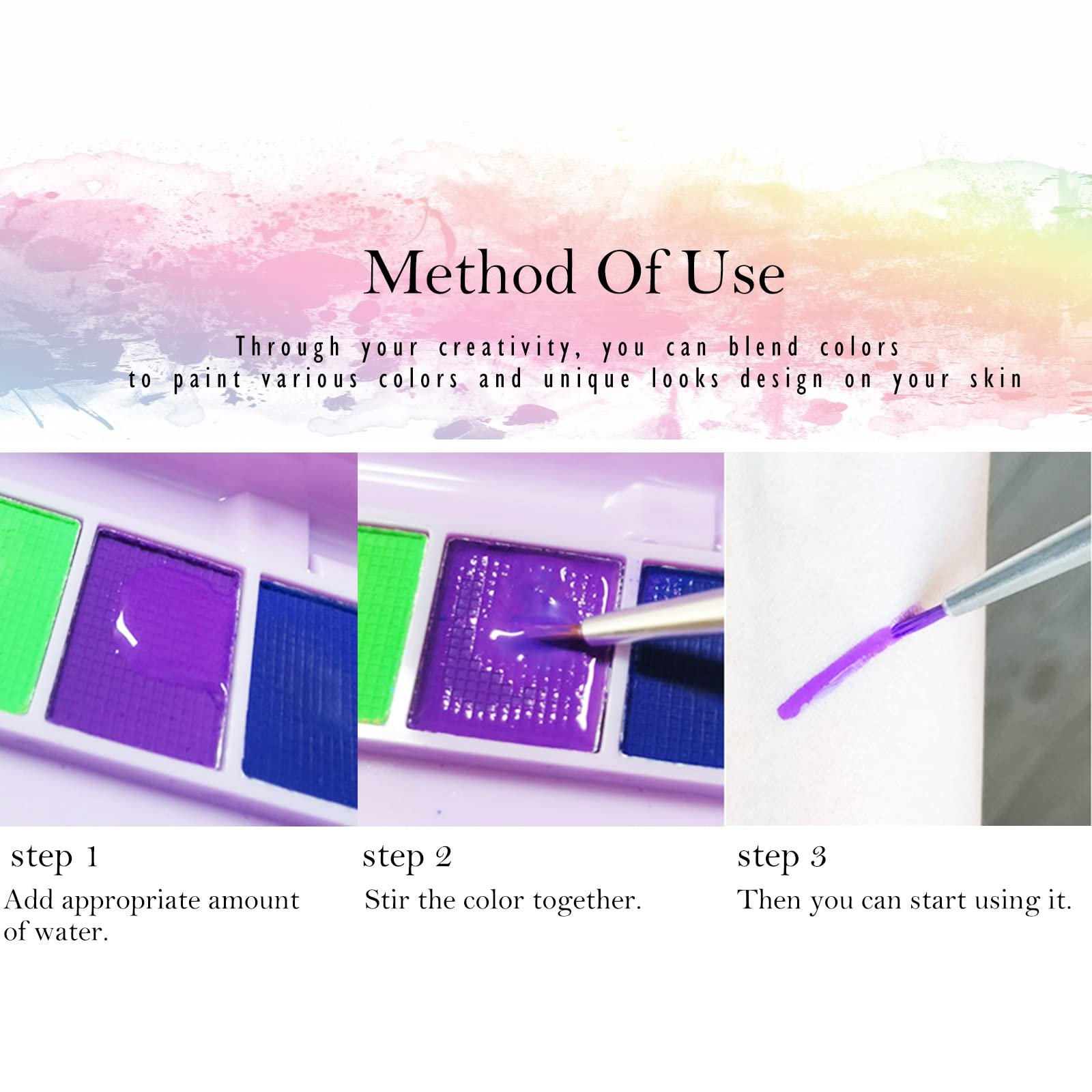 Method Of Use

Through your creativity, you can blend colors to paint various colors and unique looks design on your skin

step 1
Add appropriate amount of water.

step 2
Stir the color together.

step 3
Then you can start using it.